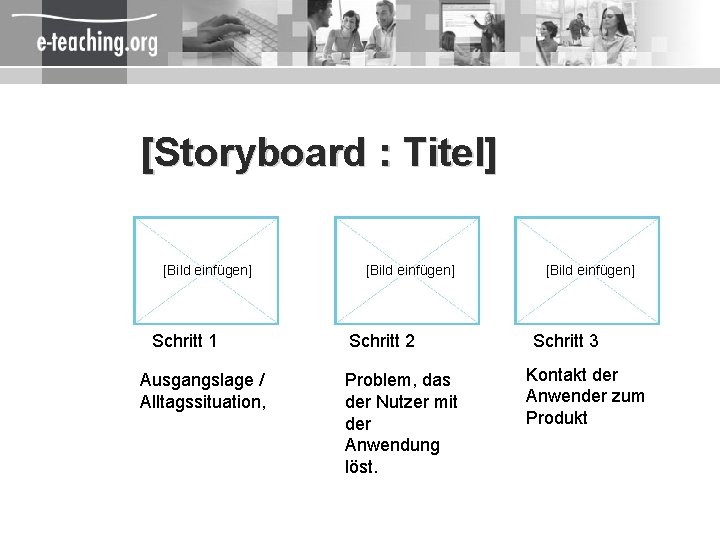 e-teaching.org

[Storyboard : Titel]

[Bild einfügen]

Schritt 1

Ausgangslage / Alltagssituation,

[Bild einfügen]

Schritt 2

Problem, das der Nutzer mit der Anwendung löst.

[Bild einfügen]

Schritt 3

Kontakt der Anwender zum Produkt